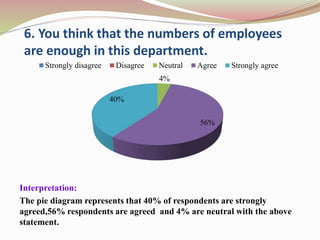 6. You think that the numbers of employees are enough in this department.

Strongly disagree Disagree Neutral Agree Strongly agree

4%

40%

56%

Interpretation:

The pie diagram represents that 40% of respondents are strongly agreed,56% respondents are agreed and 4% are neutral with the above statement.